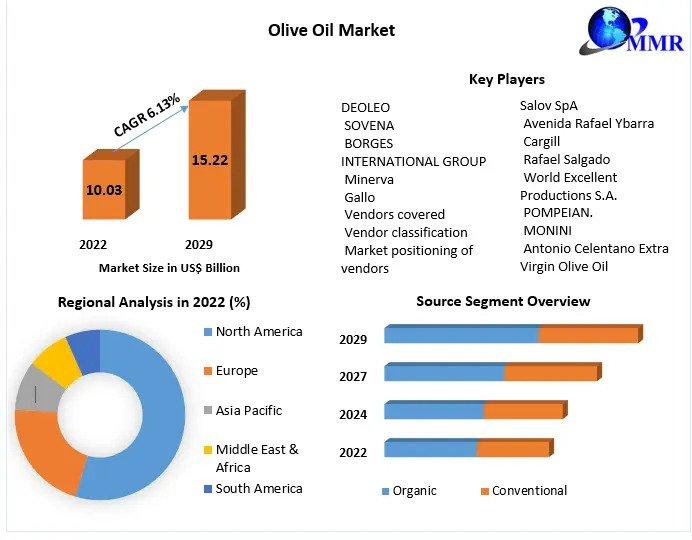 Olive Oil Market

MMR

CAGR 6.13%

10.03

15.22

2022

2029

Market Size in US$ Billion

Key Players

DEOLEO
SOVENA
BORGES
INTERNATIONAL GROUP
Minerva
Gallo
Vendors covered
Vendor classification
Market positioning of vendors

Salov SpA
Avenida Rafael Ybarra
Cargill
Rafael Salgado
World Excellent Productions S.A.
POMPEIAN.
MONINI
Antonio Celentano Extra Virgin Olive Oil

Regional Analysis in 2022 (%)

North America
Europe
Asia Pacific
Middle East & Africa
South America

Source Segment Overview

2029
2027
2024
2022

Organic
Conventional